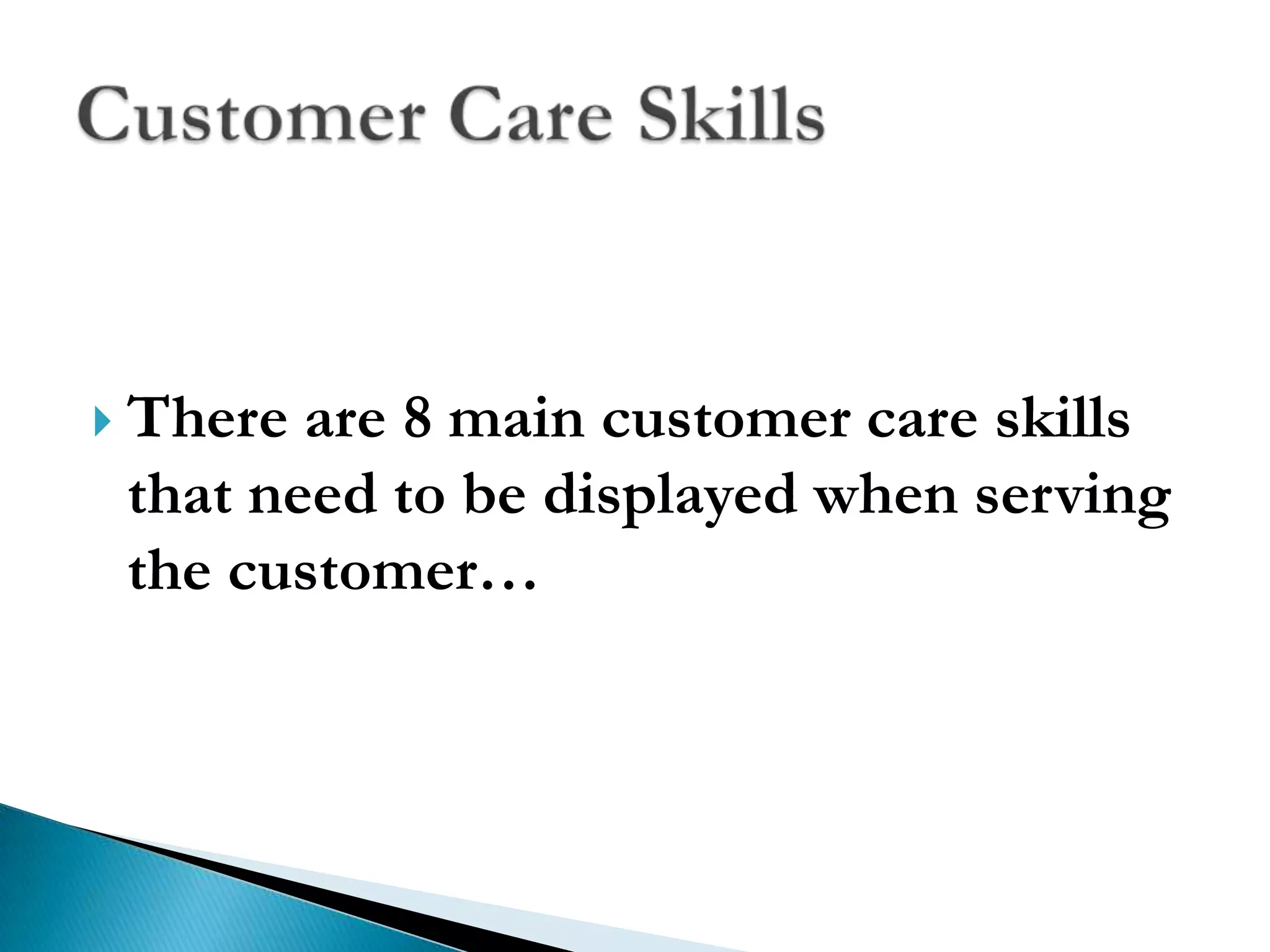 Customer Care Skills

There are 8 main customer care skills that need to be displayed when serving the customer…